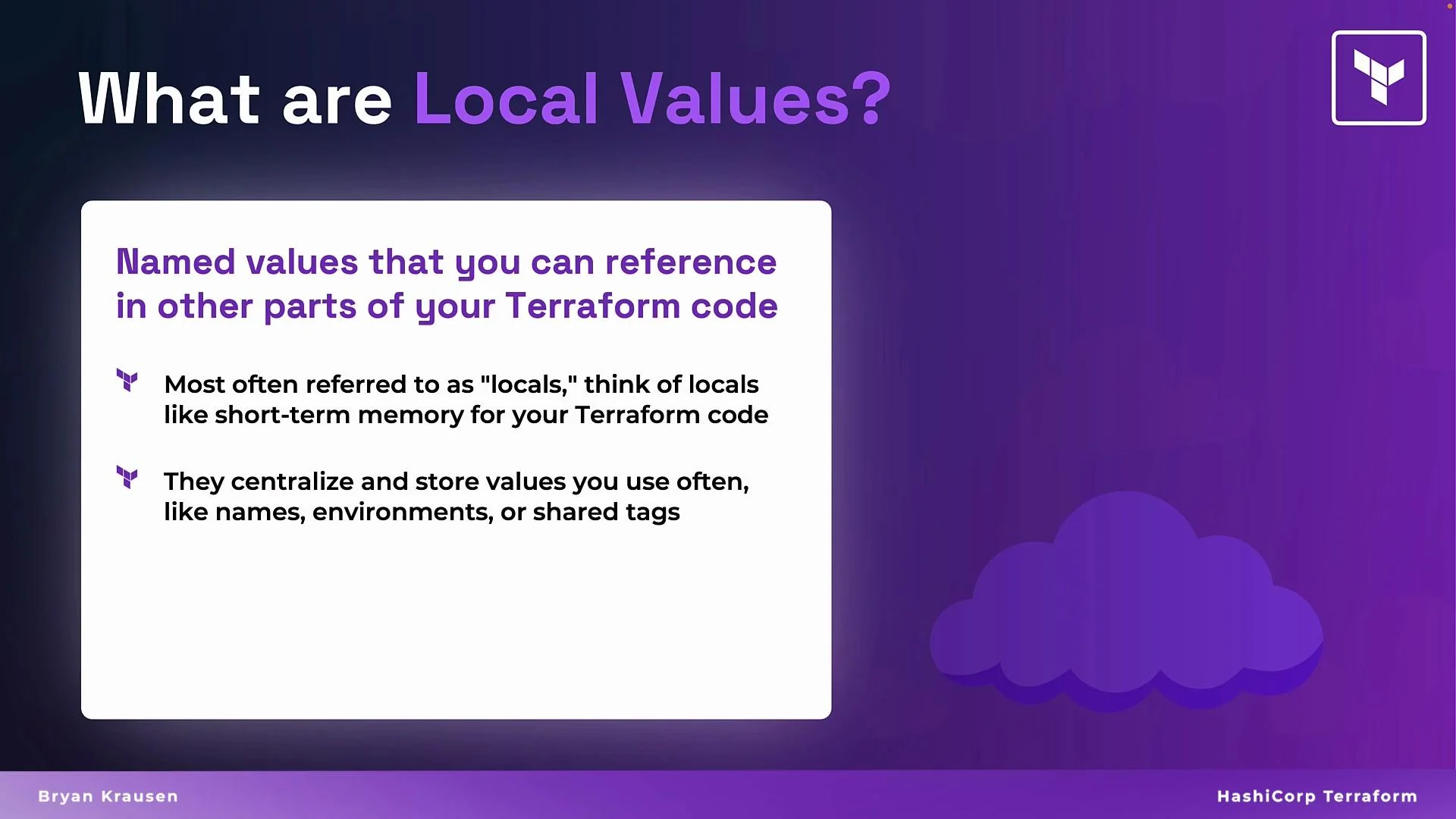 What are Local Values?

Named values that you can reference in other parts of your Terraform code

Most often referred to as "locals," think of locals like short-term memory for your Terraform code

They centralize and store values you use often, like names, environments, or shared tags

Bryan Krausen

HashiCorp Terraform